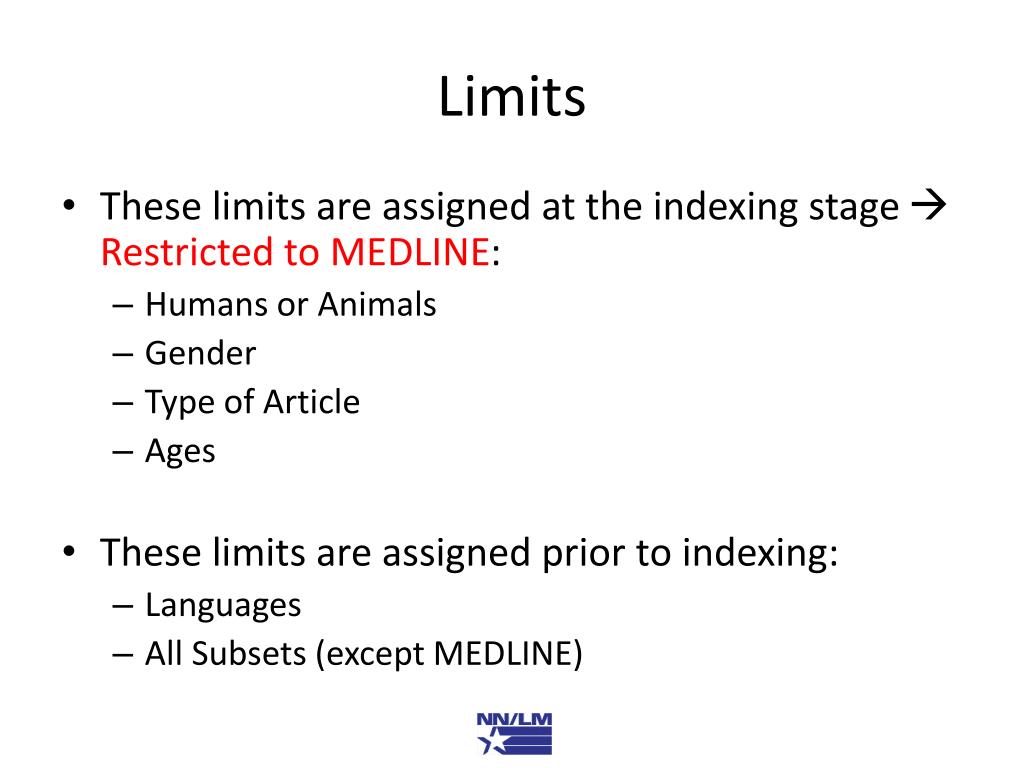 Limits

• These limits are assigned at the indexing stage → Restricted to MEDLINE:
– Humans or Animals
– Gender
– Type of Article
– Ages

• These limits are assigned prior to indexing:
– Languages
– All Subsets (except MEDLINE)

NN/LM